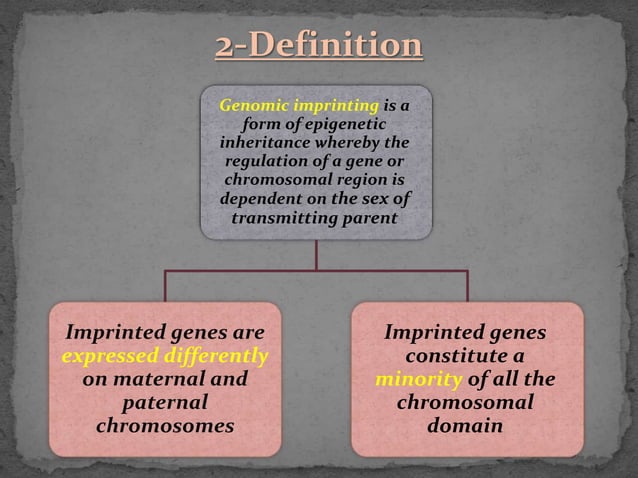 2-Definition

Genomic imprinting is a form of epigenetic inheritance whereby the regulation of a gene or chromosomal region is dependent on the sex of transmitting parent

Imprinted genes are expressed differently on maternal and paternal chromosomes

Imprinted genes constitute a minority of all the chromosomal domain